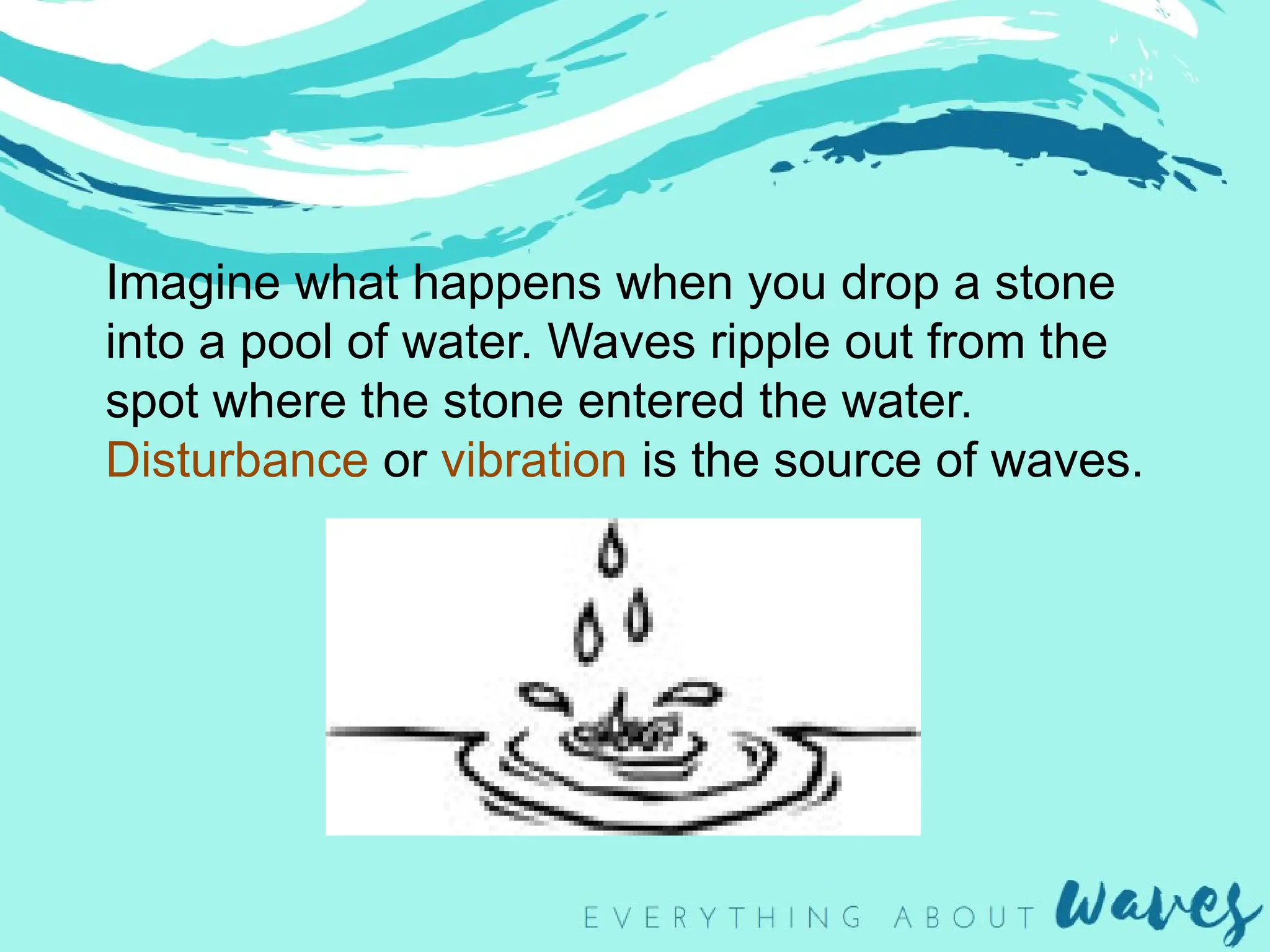 Imagine what happens when you drop a stone into a pool of water. Waves ripple out from the spot where the stone entered the water. Disturbance or vibration is the source of waves.

EVERYTHING ABOUT Waves